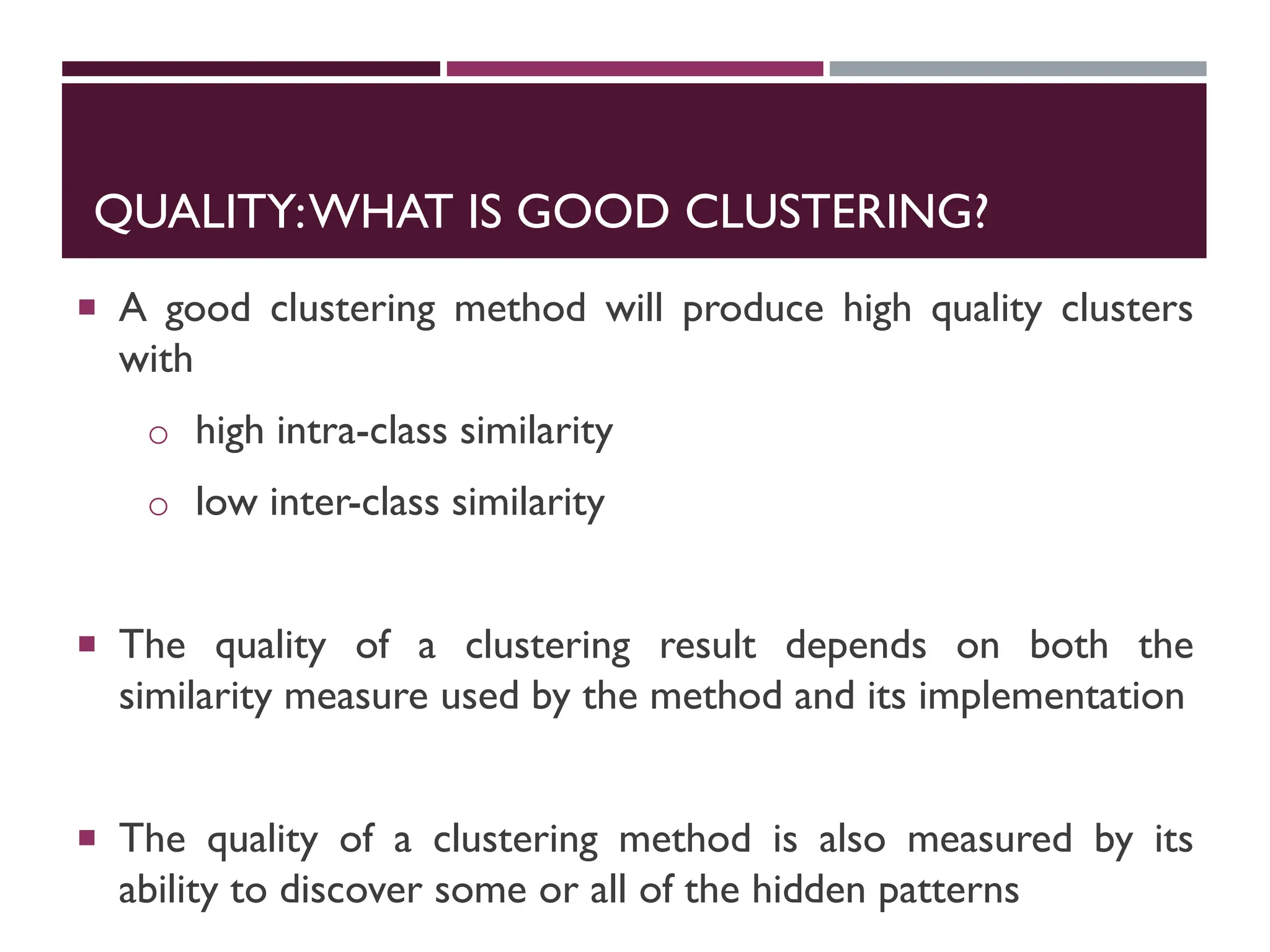 QUALITY: WHAT IS GOOD CLUSTERING?

▪ A good clustering method will produce high quality clusters with

○ high intra-class similarity

○ low inter-class similarity

▪ The quality of a clustering result depends on both the similarity measure used by the method and its implementation

▪ The quality of a clustering method is also measured by its ability to discover some or all of the hidden patterns